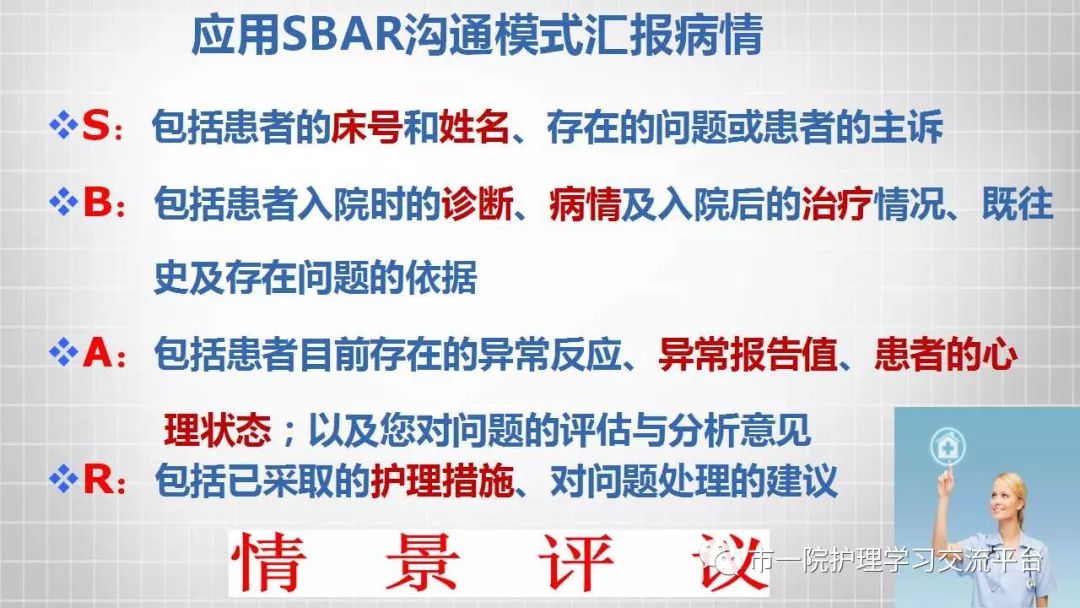 应用SBAR沟通模式汇报病情

❖S：包括患者的床号和姓名、存在的问题或患者的主诉

❖B：包括患者入院时的诊断、病情及入院后的治疗情况、既往史及存在问题的依据

❖A：包括患者目前存在的异常反应、异常报告值、患者的心理状态；以及您对问题的评估与分析意见

❖R：包括已采取的护理措施、对问题处理的建议

情 景 评 议

市一院护理学习交流平台